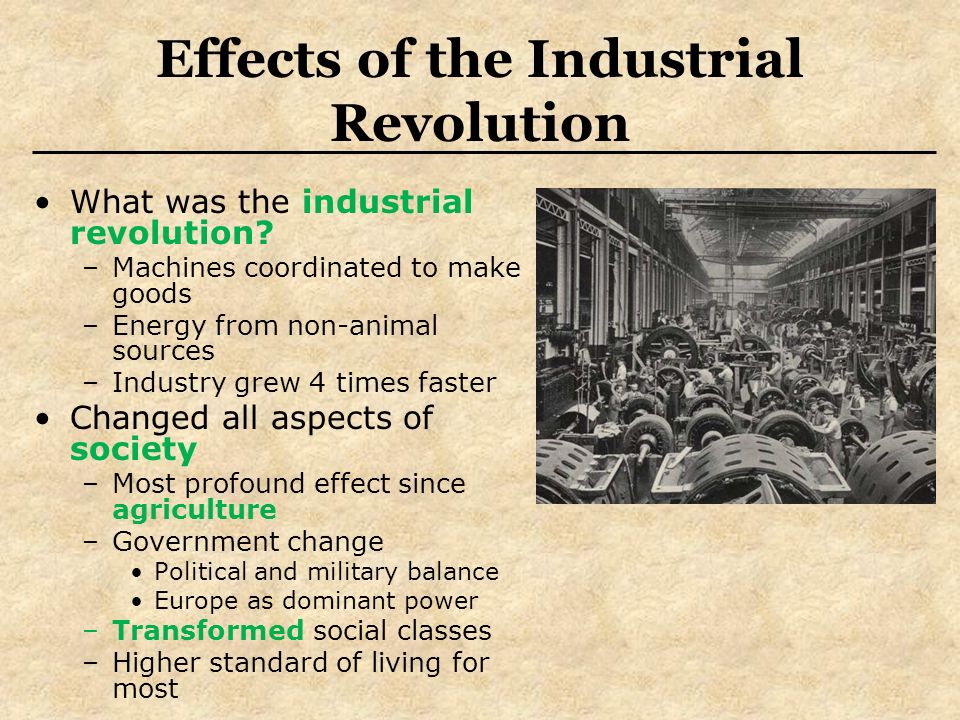 Effects of the Industrial Revolution

• What was the industrial revolution?
  – Machines coordinated to make goods
  – Energy from non-animal sources
  – Industry grew 4 times faster
• Changed all aspects of society
  – Most profound effect since agriculture
  – Government change
    • Political and military balance
    • Europe as dominant power
  – Transformed social classes
  – Higher standard of living for most